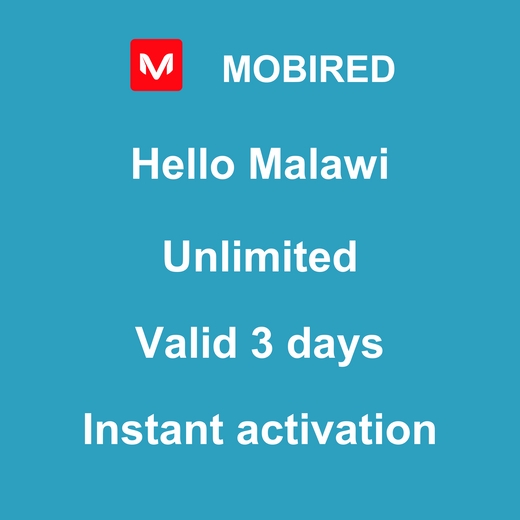 M MOBIRED

Hello Malawi

Unlimited

Valid 3 days

Instant activation